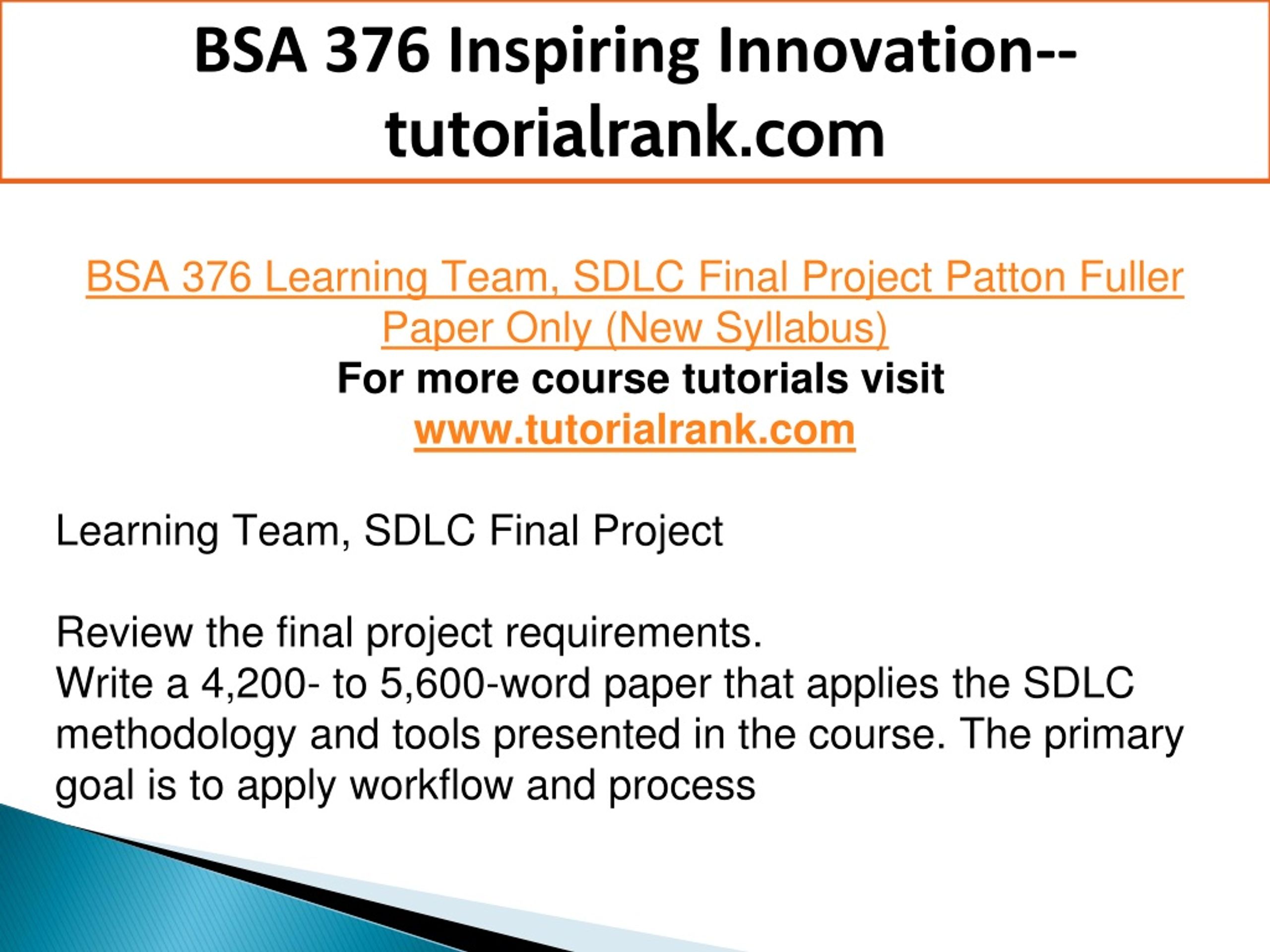 BSA 376 Inspiring Innovation--tutorialrank.com

BSA 376 Learning Team, SDLC Final Project Patton Fuller Paper Only (New Syllabus)
For more course tutorials visit
www.tutorialrank.com

Learning Team, SDLC Final Project

Review the final project requirements.
Write a 4,200- to 5,600-word paper that applies the SDLC methodology and tools presented in the course. The primary goal is to apply workflow and process